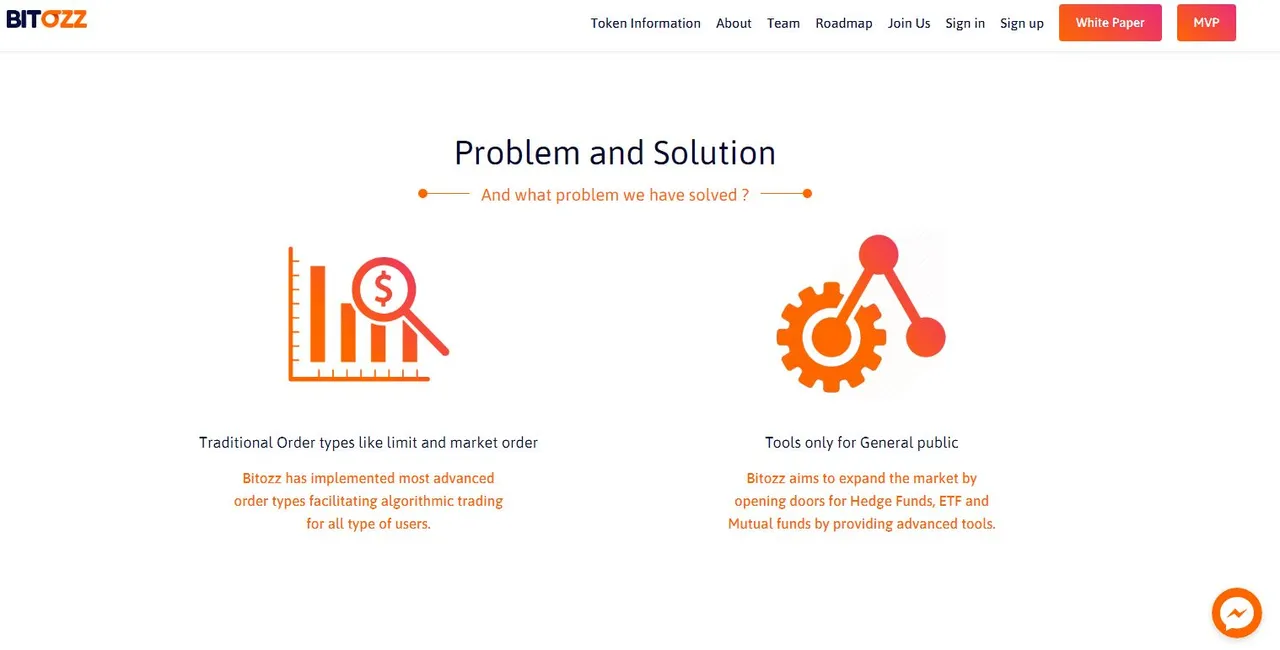 BITOZZ

Token Information About Team Roadmap Join Us Sign in Sign up White Paper MVP

Problem and Solution

And what problem we have solved ?

$

Traditional Order types like limit and market order

Bitozz has implemented most advanced order types facilitating algorithmic trading for all type of users.

Tools only for General public

Bitozz aims to expand the market by opening doors for Hedge Funds, ETF and Mutual funds by providing advanced tools.